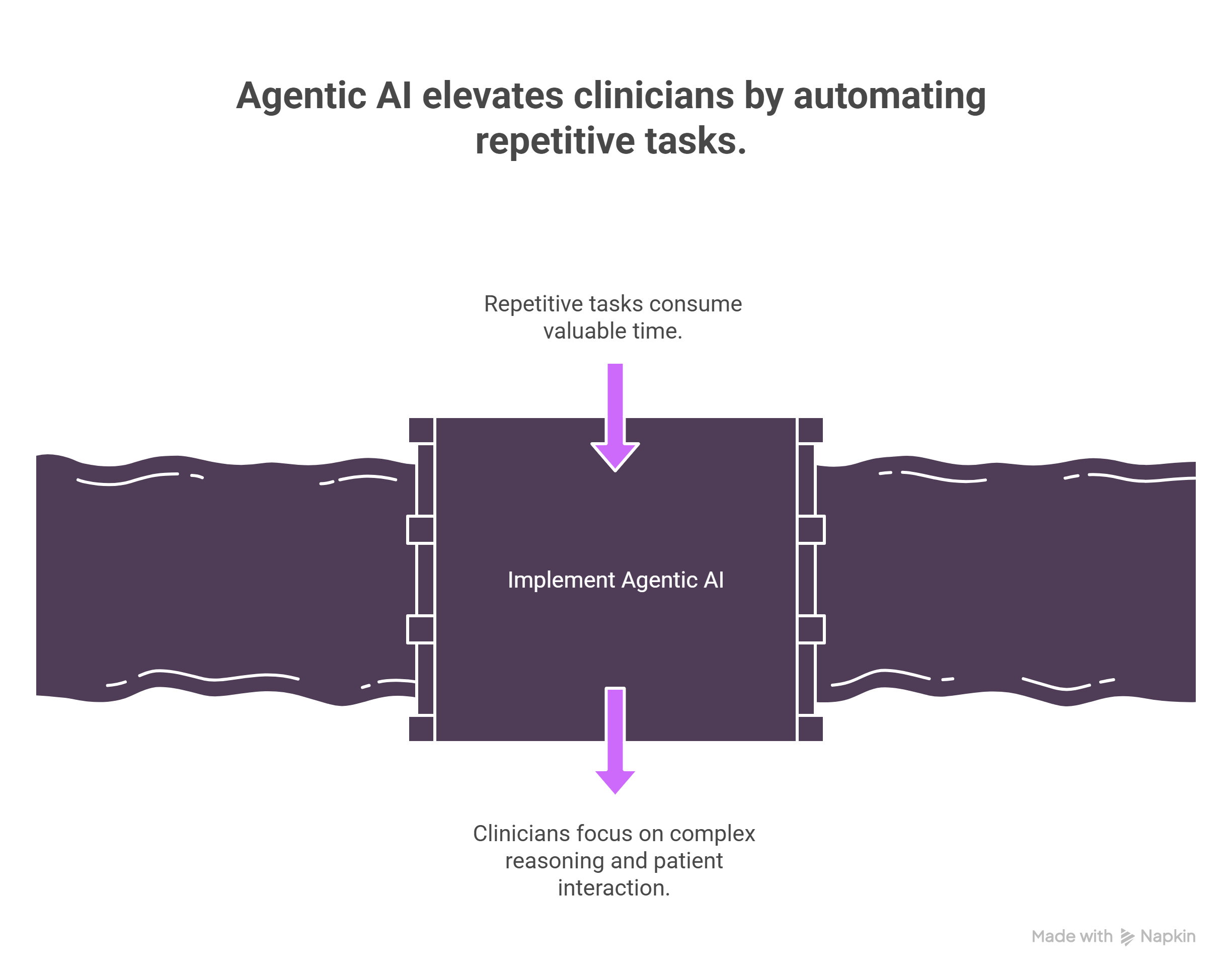 Agentic AI elevates clinicians by automating repetitive tasks.

Repetitive tasks consume valuable time.

Implement Agentic AI

Clinicians focus on complex reasoning and patient interaction.

Made with Napkin